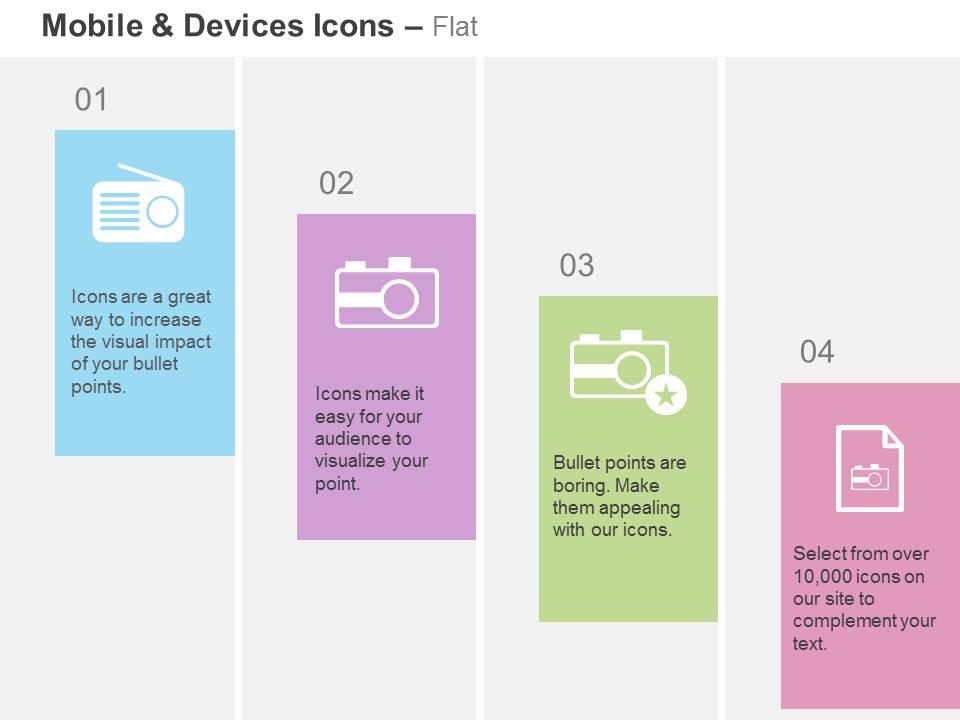 Mobile & Devices Icons – Flat

01

Icons are a great way to increase the visual impact of your bullet points.

02

Icons make it easy for your audience to visualize your point.

03

Bullet points are boring. Make them appealing with our icons.

04

Select from over 10,000 icons on our site to complement your text.